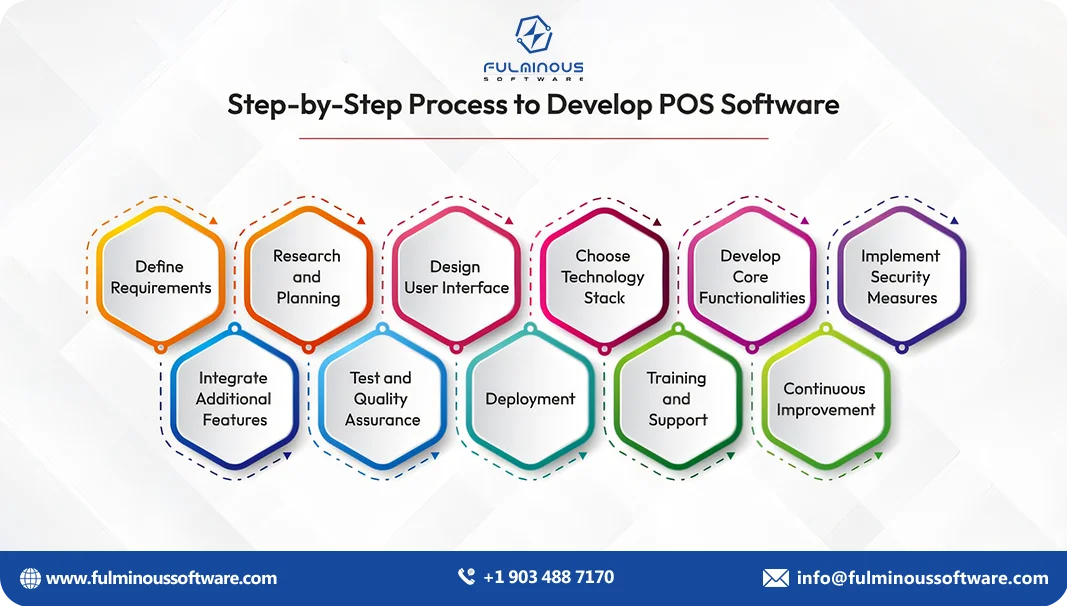 FULMINOUS
SOFTWARE

Step-by-Step Process to Develop POS Software

Define Requirements

Research and Planning

Design User Interface

Choose Technology Stack

Develop Core Functionalities

Implement Security Measures

Integrate Additional Features

Test and Quality Assurance

Deployment

Training and Support

Continuous Improvement

www.fulminoussoftware.com

+1 903 488 7170

info@fulminoussoftware.com